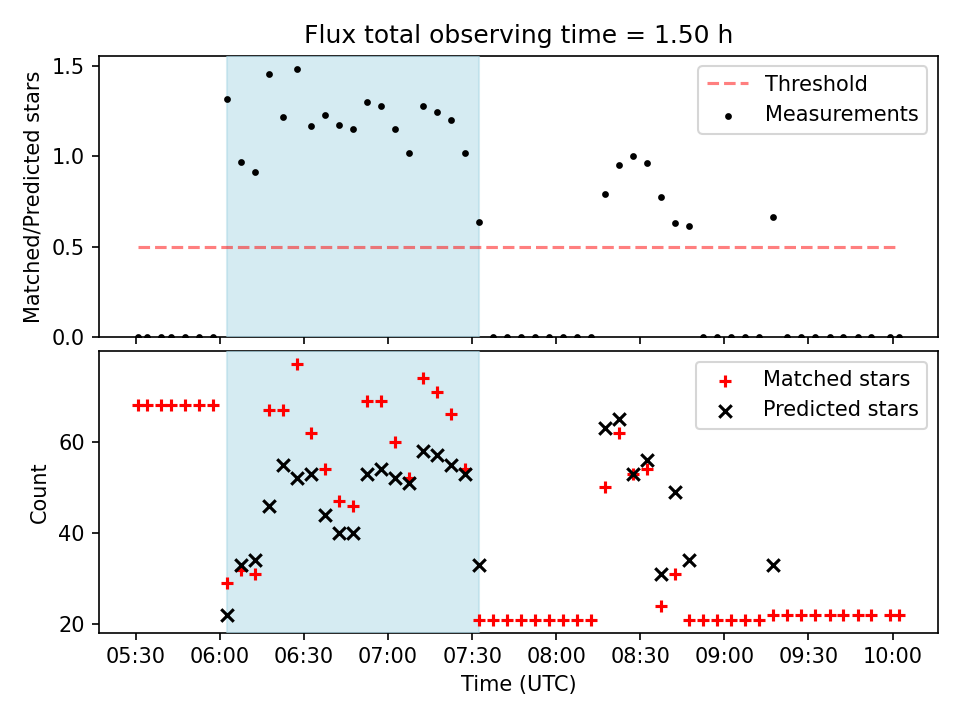 Flux total observing time = 1.50 h

Matched/Predicted stars

1.5
1.0
0.5
0.0

Threshold
Measurements

Count

60
40
20

Matched stars
Predicted stars

05:30 06:00 06:30 07:00 07:30 08:00 08:30 09:00 09:30 10:00

Time (UTC)